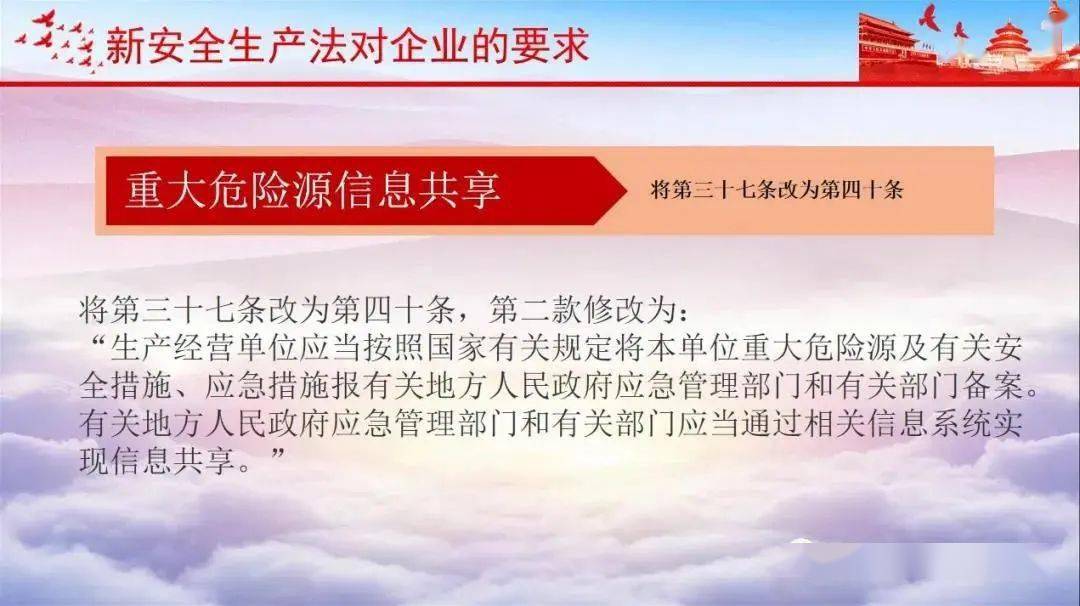 新安全生产法对企业的要求

重大危险源信息共享

将第三十七条改为第四十条

将第三十七条改为第四十条，第二款修改为：
“生产经营单位应当按照国家有关规定将本单位重大危险源及有关安全措施、应急措施报有关地方人民政府应急管理部门和有关部门备案。有关地方人民政府应急管理部门和有关部门应当通过相关信息系统实现信息共享。”